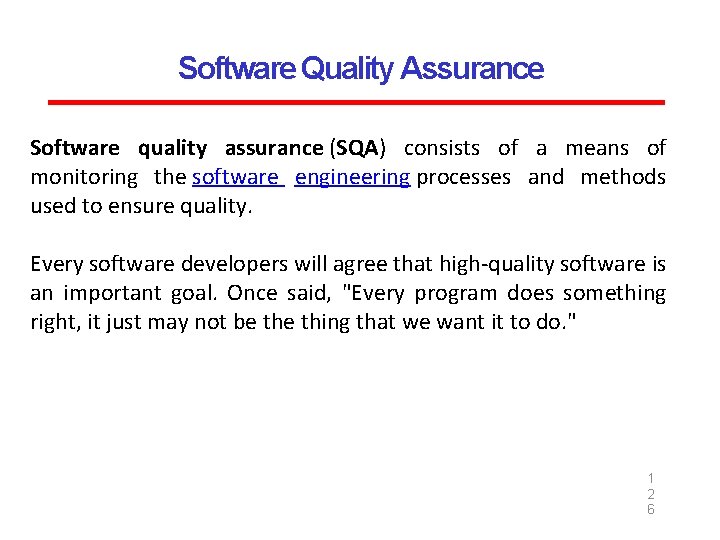 Software Quality Assurance

Software quality assurance (SQA) consists of a means of monitoring the software engineering processes and methods used to ensure quality.

Every software developers will agree that high-quality software is an important goal. Once said, "Every program does something right, it just may not be the thing that we want it to do."

126